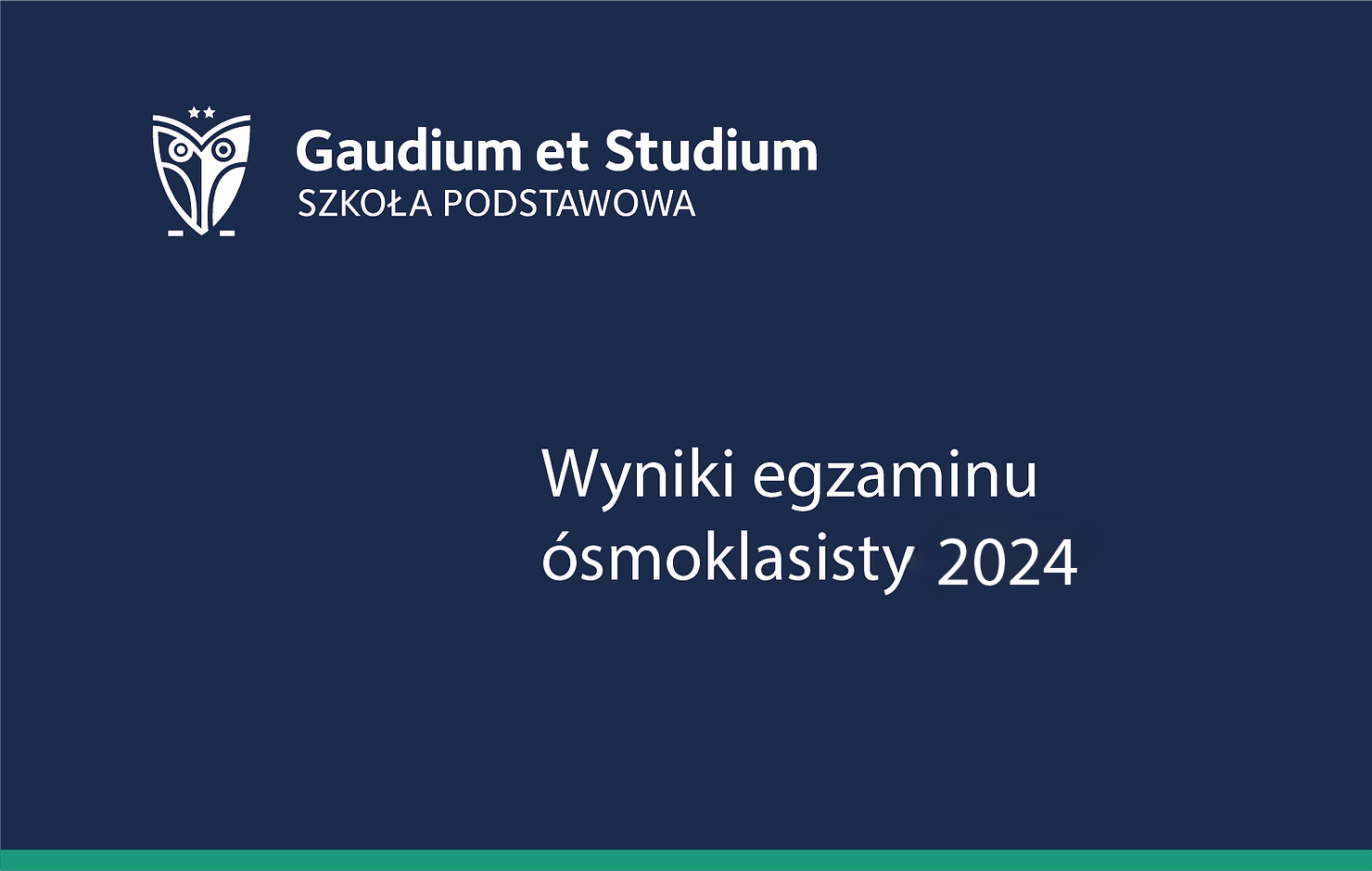 Gaudium et Studium
SZKOŁA PODSTAWOWA

Wyniki egzaminu ósmoklasisty 2024